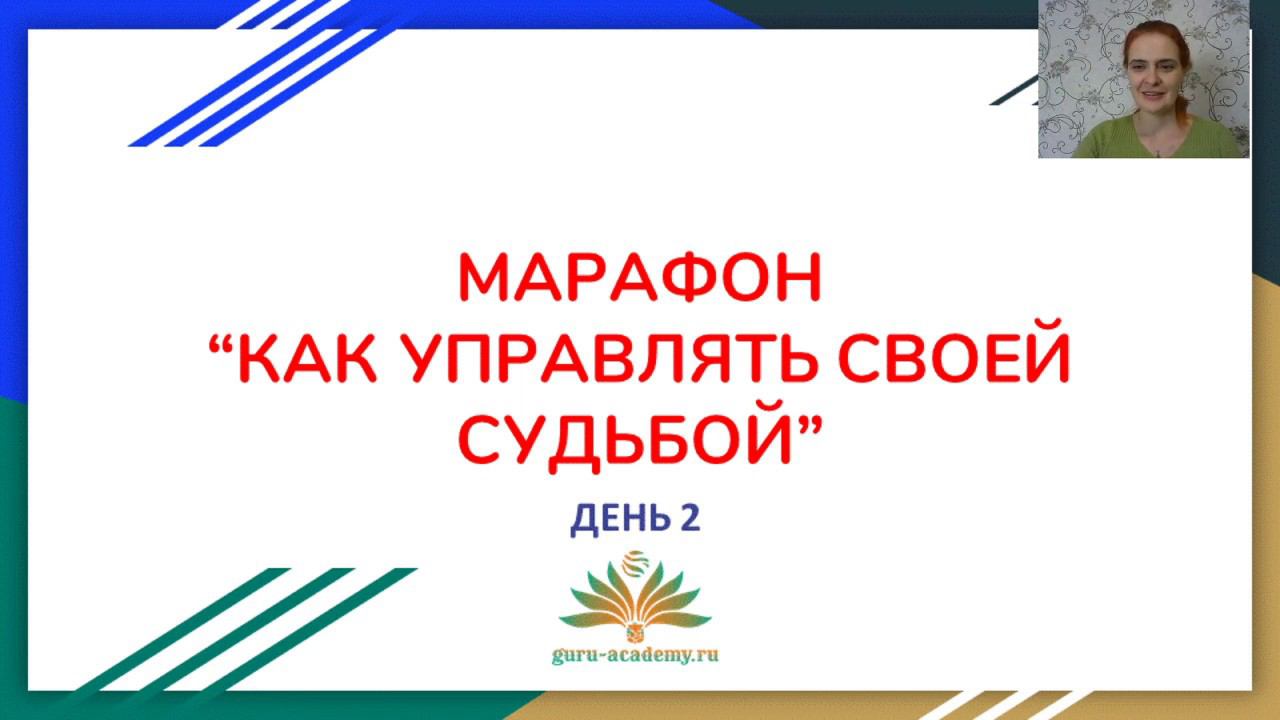 МАРАФОН
“КАК УПРАВЛЯТЬ СВОЕЙ СУДЬБОЙ”

ДЕНЬ 2

guru-academy.ru